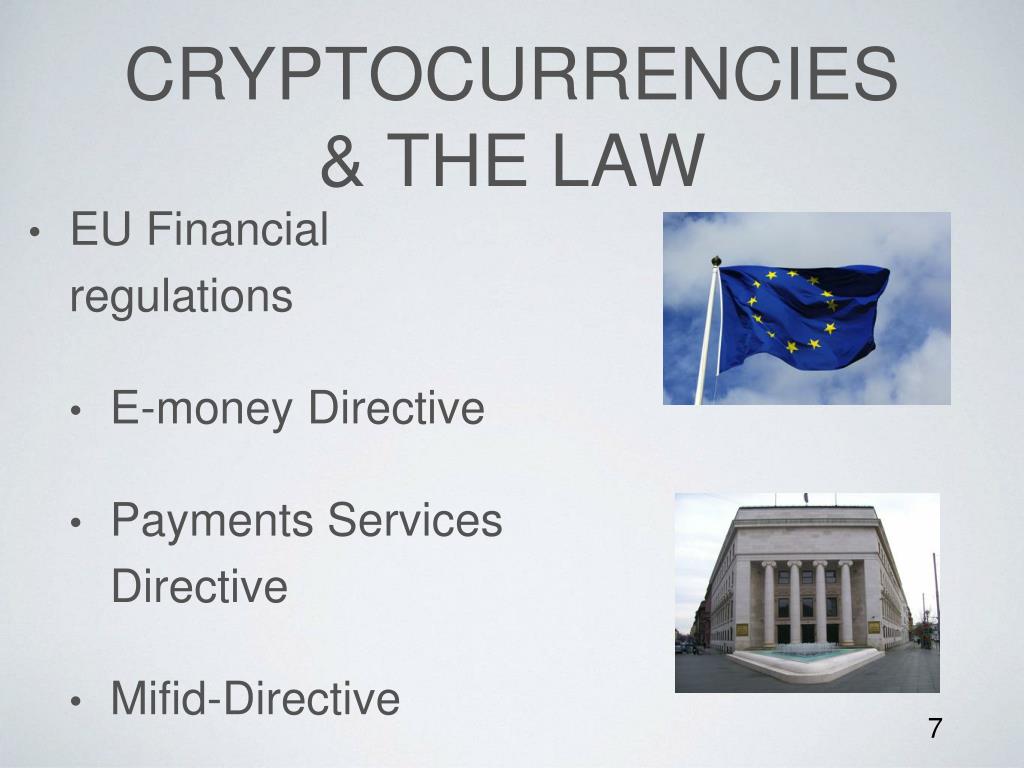 CRYPTOCURRENCIES & THE LAW

• EU Financial regulations

• E-money Directive

• Payments Services Directive

• Mifid-Directive

7